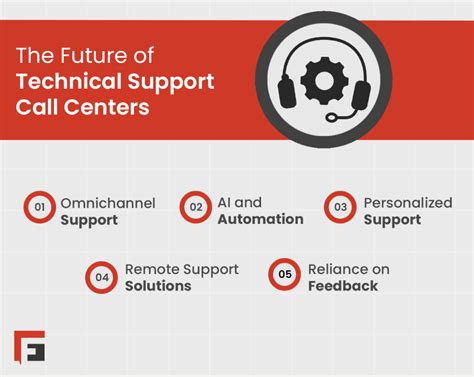 The Future of
Technical Support
Call Centers

01 Omnichannel Support

02 AI and Automation

03 Personalized Support

04 Remote Support Solutions

05 Reliance on Feedback